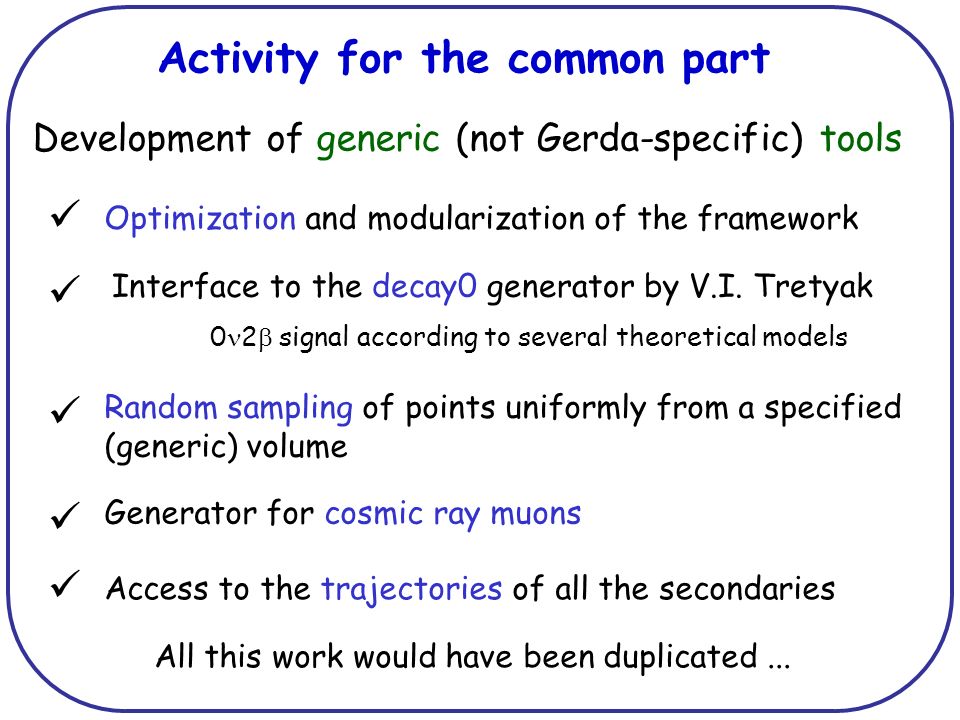 Activity for the common part

Development of generic (not Gerda-specific) tools

✓ Optimization and modularization of the framework

✓ Interface to the decay0 generator by V.I. Tretyak

$0\nu2\beta$ signal according to several theoretical models

✓ Random sampling of points uniformly from a specified (generic) volume

✓ Generator for cosmic ray muons

✓ Access to the trajectories of all the secondaries

All this work would have been duplicated ...